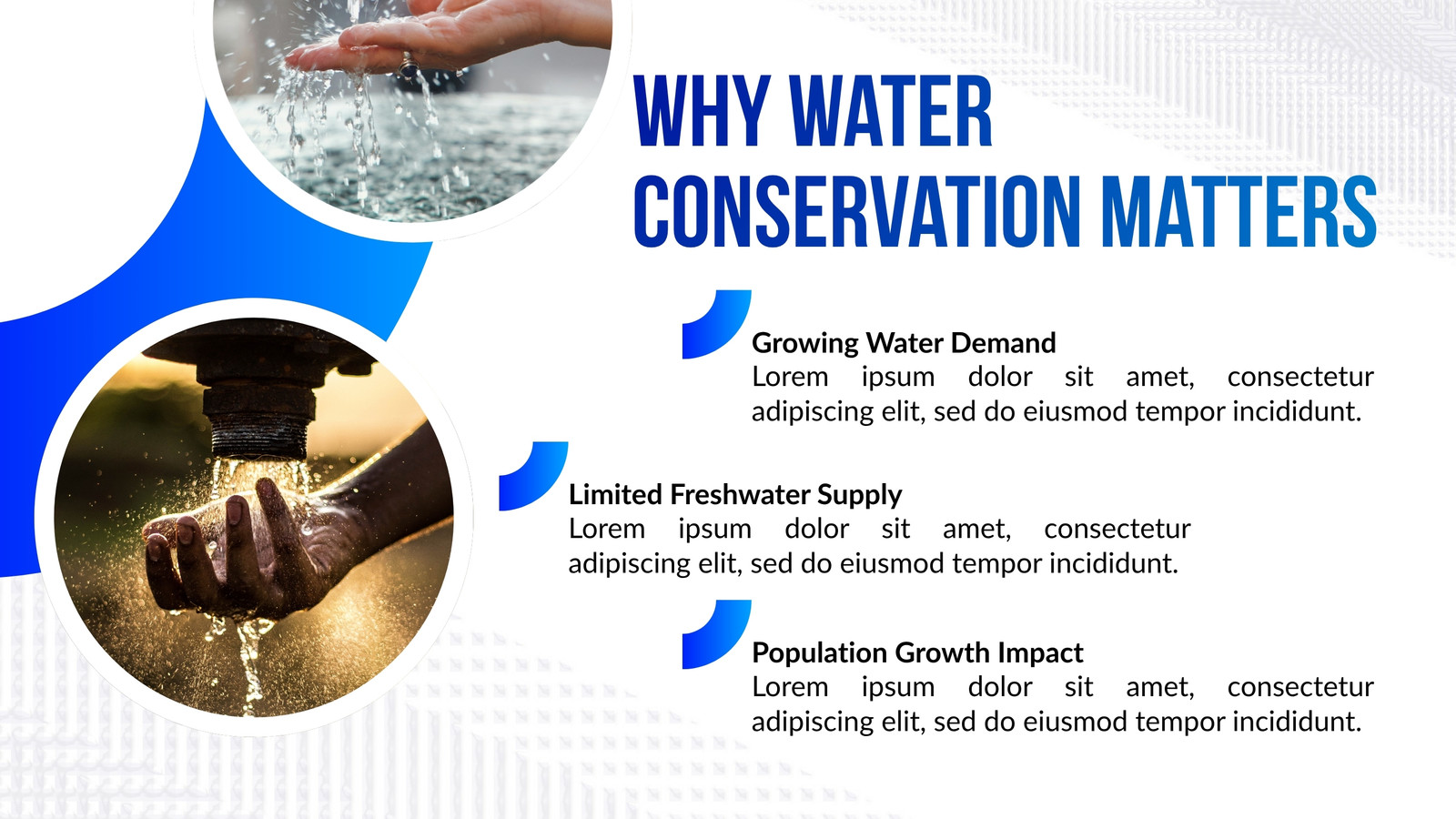 WHY WATER CONSERVATION MATTERS

Growing Water Demand
Lorem ipsum dolor sit amet, consectetur adipiscing elit, sed do eiusmod tempor incididunt.

Limited Freshwater Supply
Lorem ipsum dolor sit amet, consectetur adipiscing elit, sed do eiusmod tempor incididunt.

Population Growth Impact
Lorem ipsum dolor sit amet, consectetur adipiscing elit, sed do eiusmod tempor incididunt.